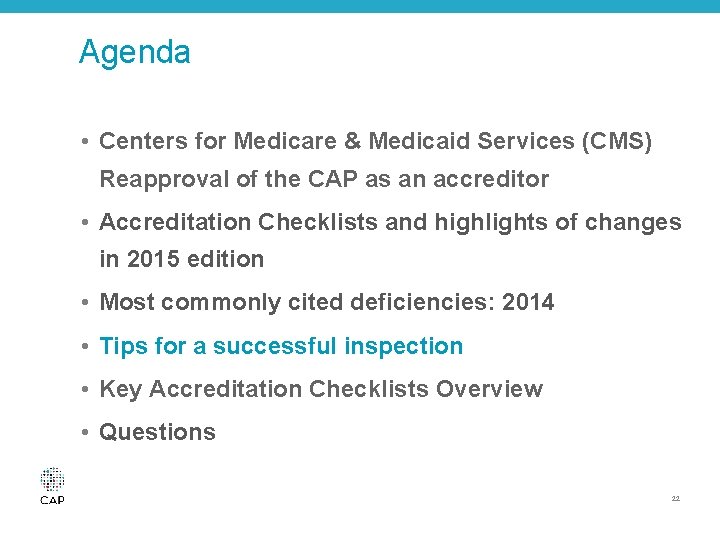 Agenda

• Centers for Medicare & Medicaid Services (CMS) Reapproval of the CAP as an accreditor

• Accreditation Checklists and highlights of changes in 2015 edition

• Most commonly cited deficiencies: 2014

• Tips for a successful inspection

• Key Accreditation Checklists Overview

• Questions

CAP

22